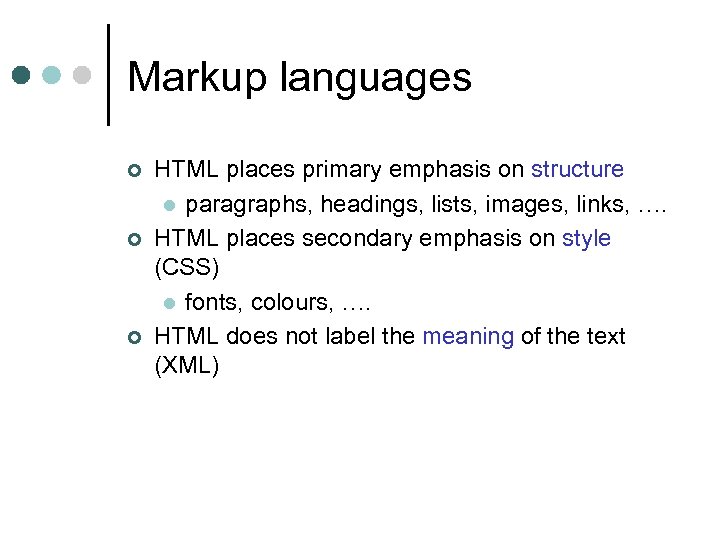 Markup languages

HTML places primary emphasis on structure

paragraphs, headings, lists, images, links, ….

HTML places secondary emphasis on style (CSS)

fonts, colours, ….

HTML does not label the meaning of the text (XML)